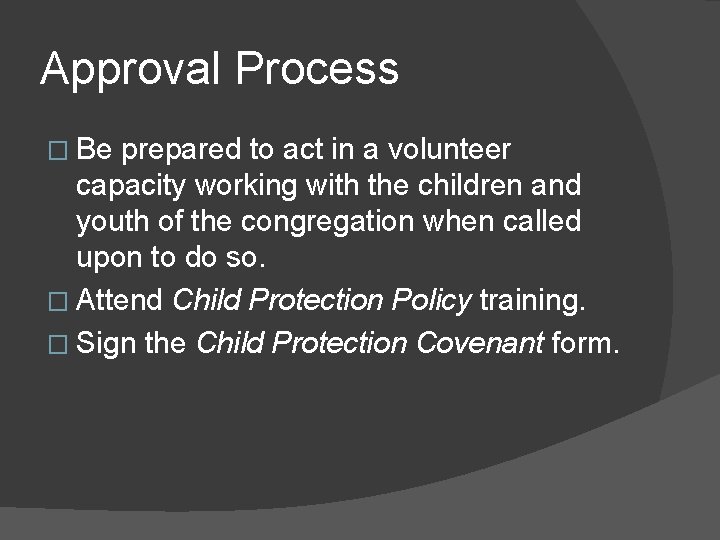 Approval Process

□ Be prepared to act in a volunteer capacity working with the children and youth of the congregation when called upon to do so.

□ Attend Child Protection Policy training.

□ Sign the Child Protection Covenant form.